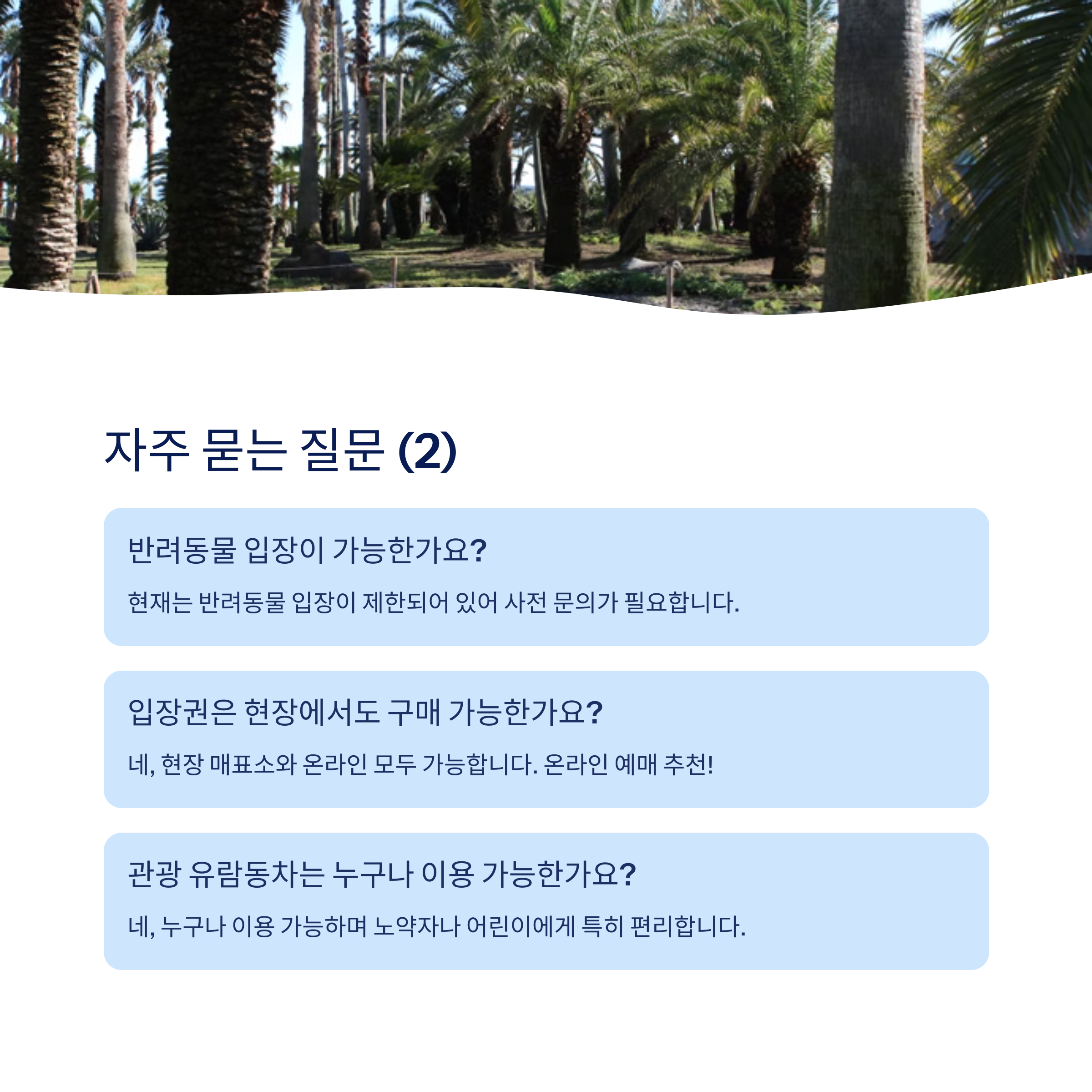 자주 묻는 질문 (2)

반려동물 입장이 가능한가요?

현재는 반려동물 입장이 제한되어 있어 사전 문의가 필요합니다.

입장권은 현장에서도 구매 가능한가요?

네, 현장 매표소와 온라인 모두 가능합니다. 온라인 예매 추천!

관광 유람동차는 누구나 이용 가능한가요?

네, 누구나 이용 가능하며 노약자나 어린이에게 특히 편리합니다.